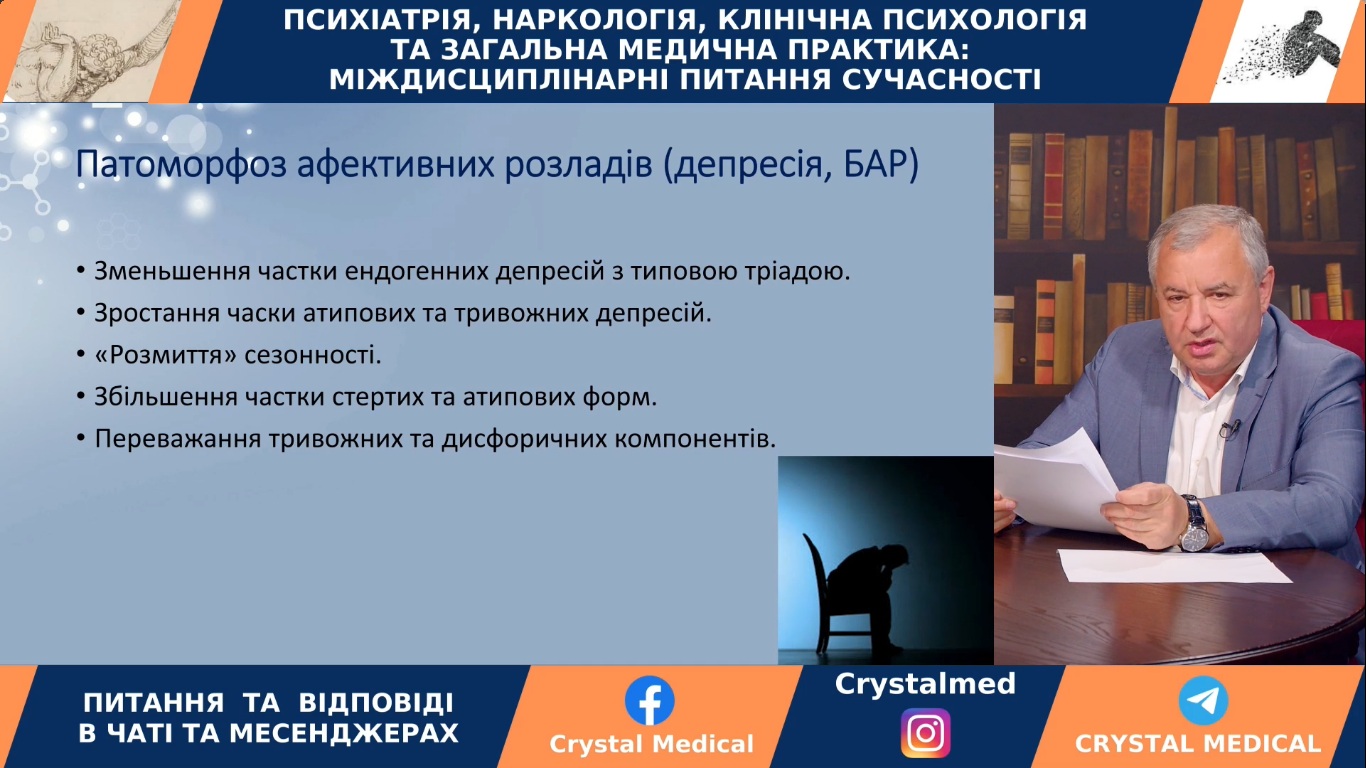 ПСИХІАТРІЯ, НАРКОЛОГІЯ, КЛІНІЧНА ПСИХОЛОГІЯ ТА ЗАГАЛЬНА МЕДИЧНА ПРАКТИКА: МІЖДИСЦИПЛІНАРНІ ПИТАННЯ СУЧАСНОСТІ

Патоморфоз афективних розладів (депресія, БАР)

• Зменьшення частки ендогенних депресій з типовою тріадою.
• Зростання часки атипових та тривожних депресій.
• «Розмиття» сезонності.
• Збільшення частки стертих та атипових форм.
• Переважання тривожних та дисфоричних компонентів.

ПИТАННЯ ТА ВІДПОВІДІ В ЧАТІ ТА МЕСЕНДЖЕРАХ

Crystal Medical

Crystalmed

CRYSTAL MEDICAL